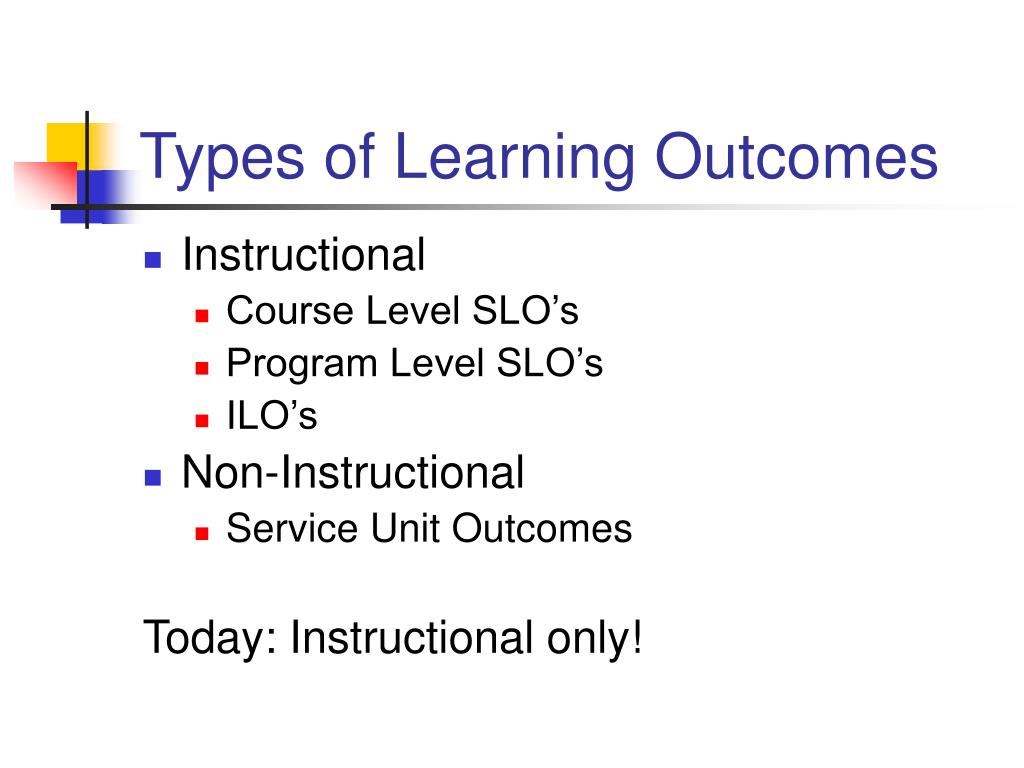 Types of Learning Outcomes

- Instructional
  - Course Level SLO’s
  - Program Level SLO’s
  - ILO’s
- Non-Instructional
  - Service Unit Outcomes

Today: Instructional only!